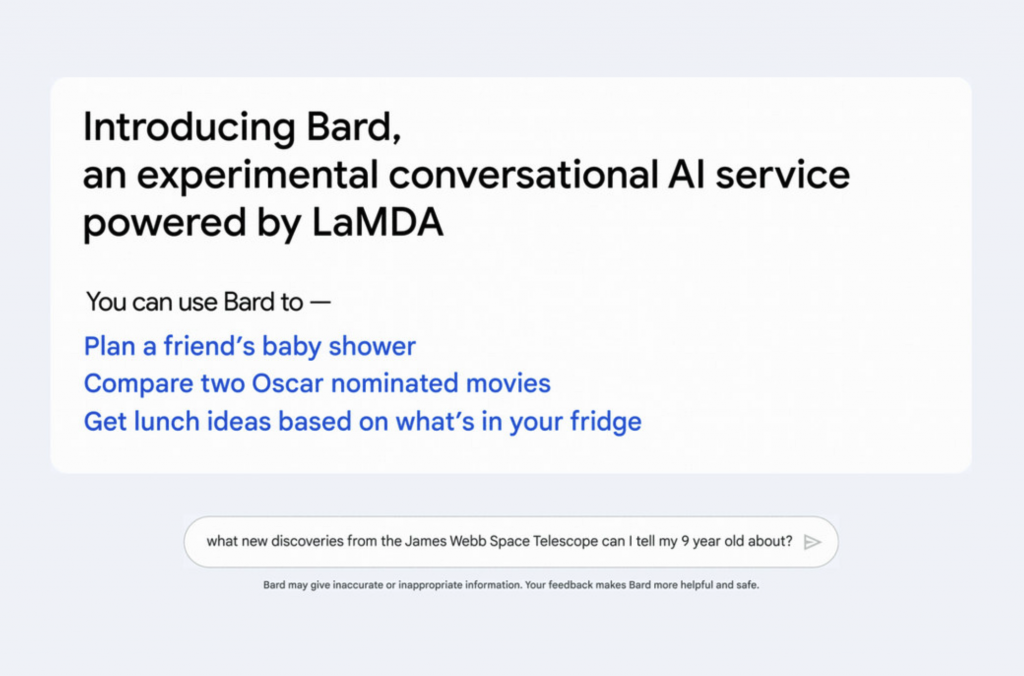 Introducing Bard,
an experimental conversational AI service powered by LaMDA

You can use Bard to —

Plan a friend's baby shower
Compare two Oscar nominated movies
Get lunch ideas based on what's in your fridge

what new discoveries from the James Webb Space Telescope can I tell my 9 year old about?

Bard may give inaccurate or inappropriate information. Your feedback makes Bard more helpful and safe.